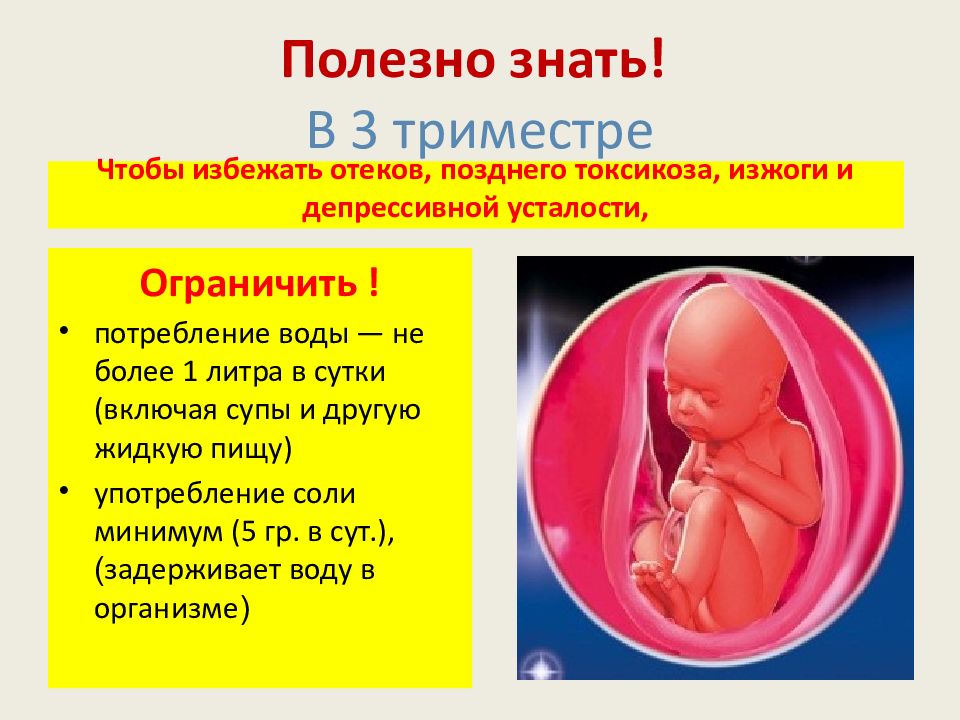 Полезно знать!
В 3 триместре

Чтобы избежать отеков, позднего токсикоза, изжоги и депрессивной усталости,

Ограничить !

• потребление воды — не более 1 литра в сутки (включая супы и другую жидкую пищу)
• употребление соли минимум (5 гр. в сут.), (задерживает воду в организме)